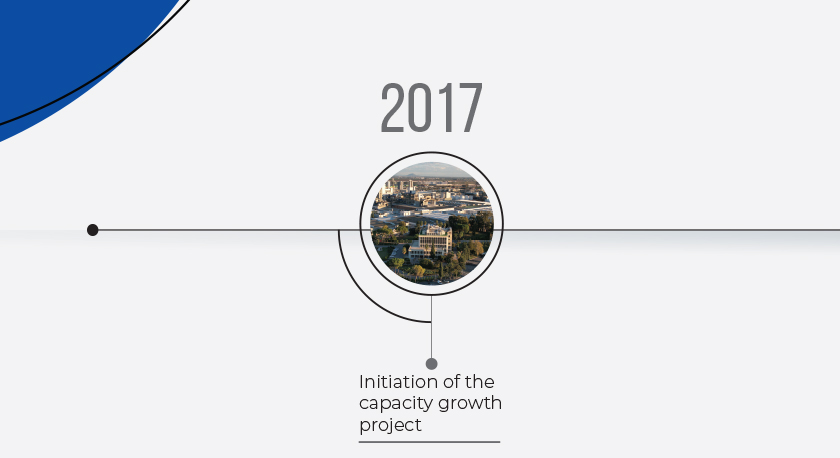 2017

Initiation of the capacity growth project